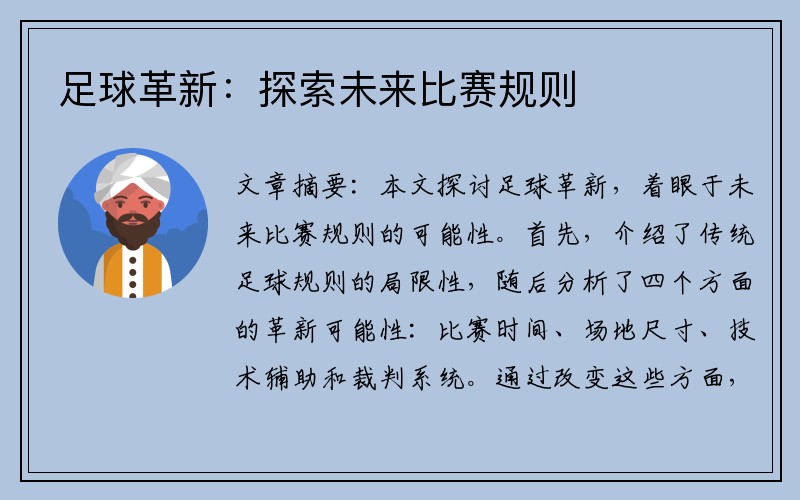 足球革新：探索未来比赛规则

文章摘要：本文探讨足球革新，着眼于未来比赛规则的可能性。首先，介绍了传统足球规则的局限性，随后分析了四个方面的革新可能性：比赛时间、场地尺寸、技术辅助和裁判系统。通过改变这些方面，